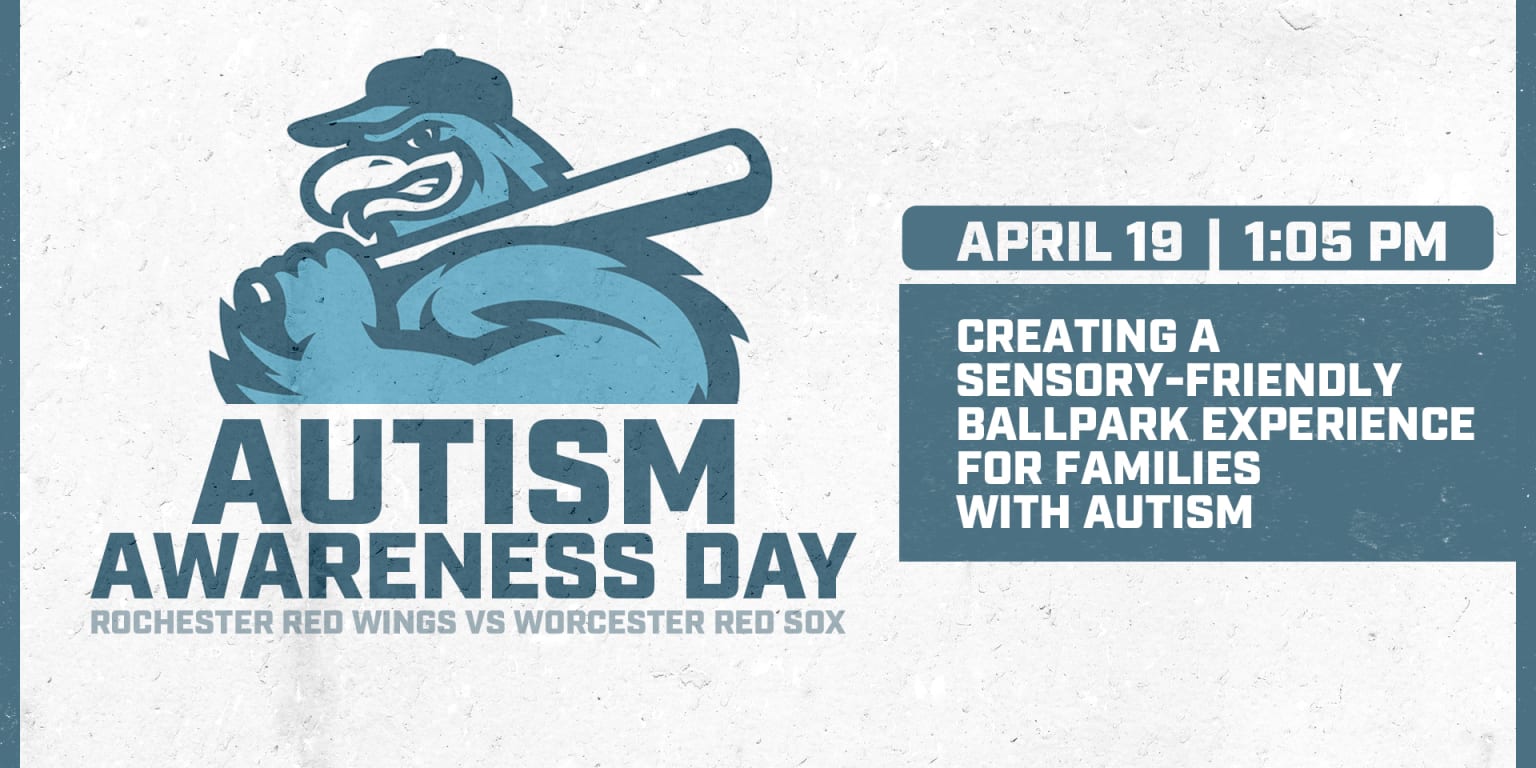 AUTISM AWARENESS DAY
ROCHESTER RED WINGS VS WORCESTER RED SOX

APRIL 19 | 1:05 PM

CREATING A SENSORY-FRIENDLY BALLPARK EXPERIENCE FOR FAMILIES WITH AUTISM